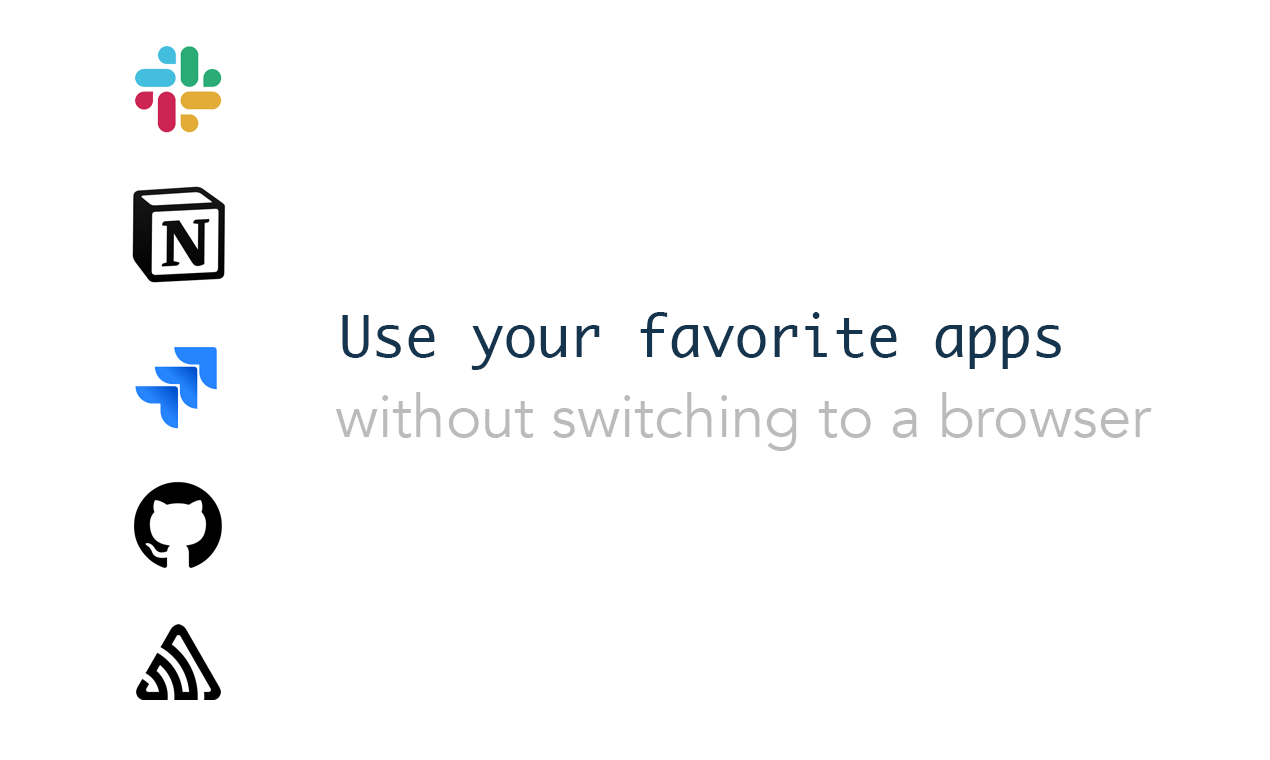 N

Use your favorite apps
without switching to a browser